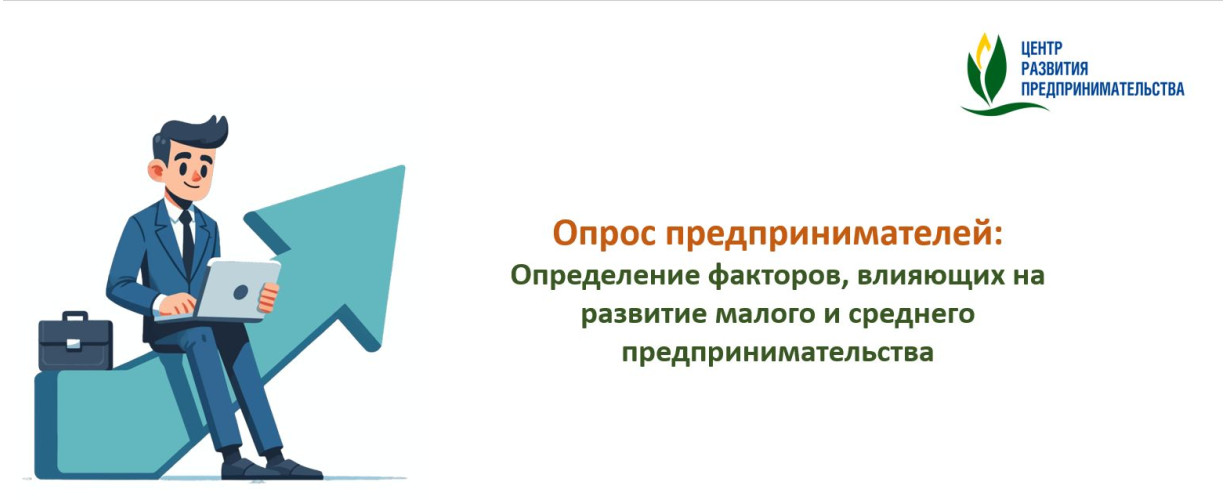 ЦЕНТР
РАЗВИТИЯ
ПРЕДПРИНИМАТЕЛЬСТВА

Опрос предпринимателей:
Определение факторов, влияющих на развитие малого и среднего предпринимательства